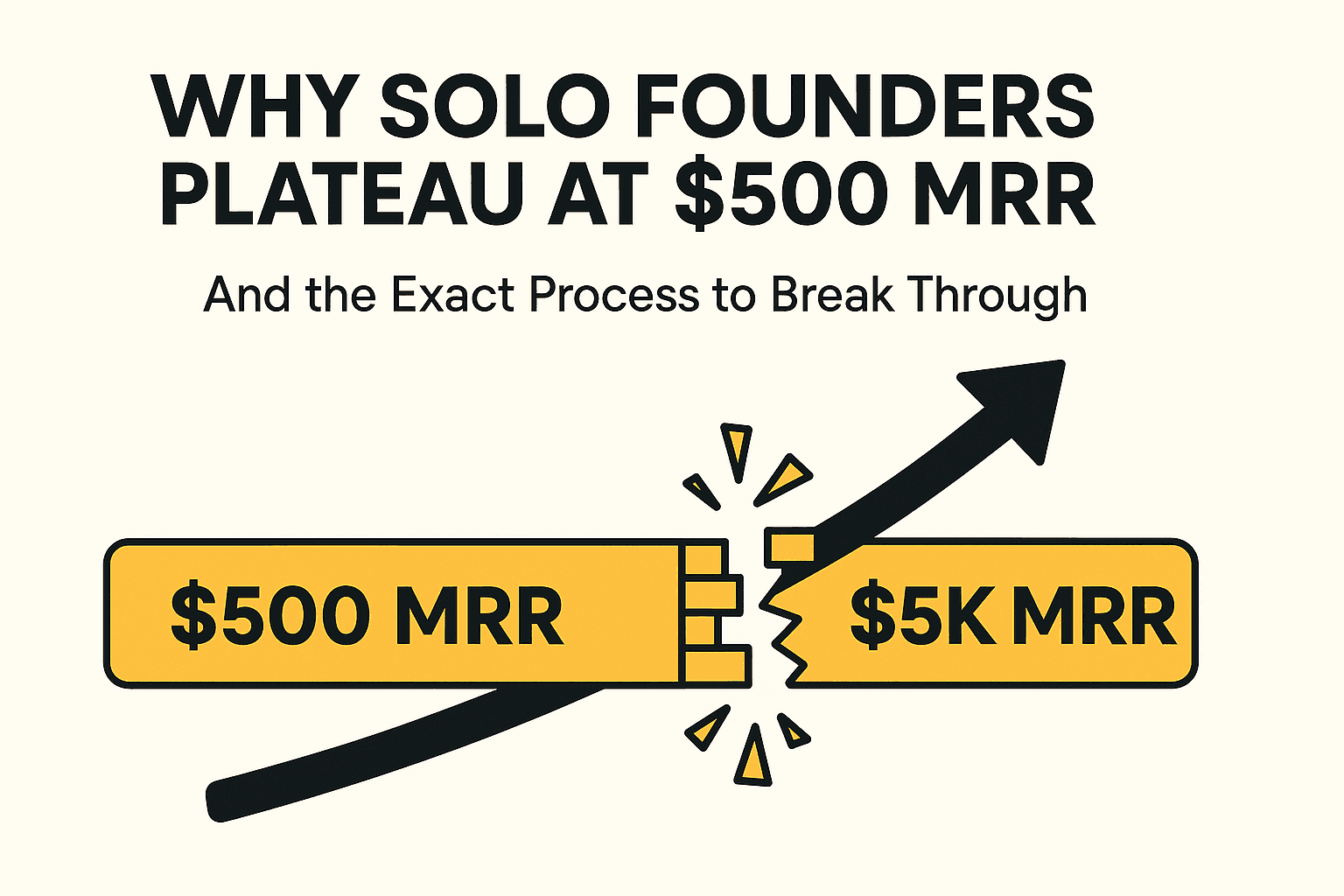 WHY SOLO FOUNDERS PLATEAU AT \$500 MRR

And the Exact Process to Break Through

\$500 MRR

\$5K MRR